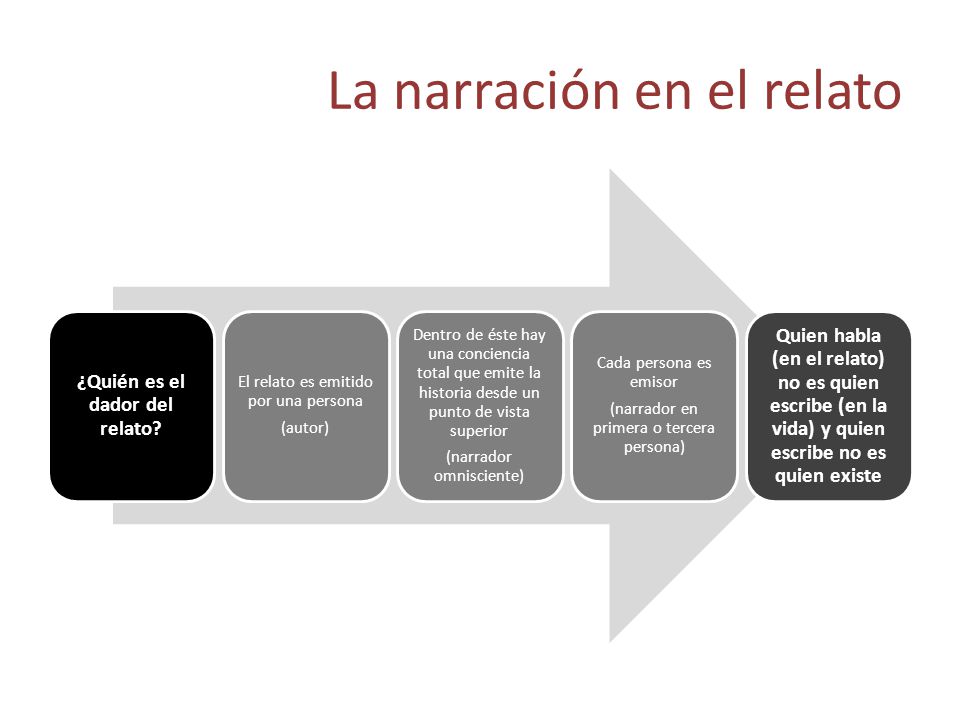 La narración en el relato

¿Quién es el dador del relato?

El relato es emitido por una persona

(autor)

Dentro de éste hay una conciencia total que emite la historia desde un punto de vista superior

(narrador omnisciente)

Cada persona es emisor

(narrador en primera o tercera persona)

Quien habla (en el relato) no es quien escribe (en la vida) y quien escribe no es quien existe